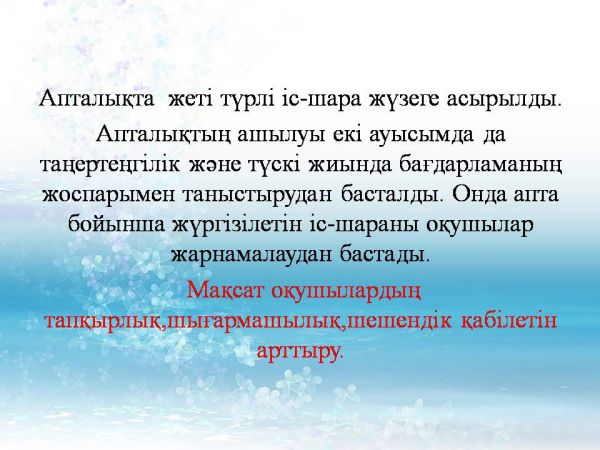 Апталықта жеті түрлі іс-шара жүзеге асырылды.

Апталықтың ашылуы екі ауысымда да таңертеңгілік және түскі жиында бағдарламаның жоспарымен таныстырудан басталды. Онда апта бойынша жүргізілетін іс-шараны оқушылар жарнамалаудан бастады.

Мақсат оқушылардың тапқырлық,шығармашылық,шешендік қабілетін арттыру.